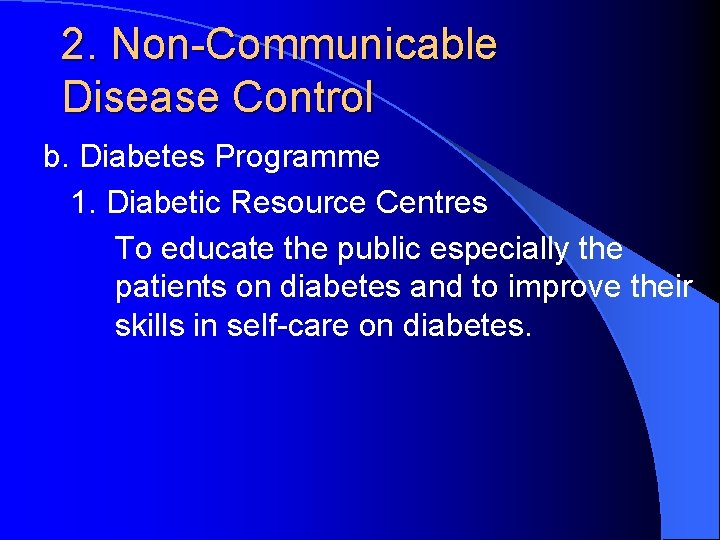 2. Non-Communicable Disease Control

b. Diabetes Programme

1. Diabetic Resource Centres

To educate the public especially the patients on diabetes and to improve their skills in self-care on diabetes.